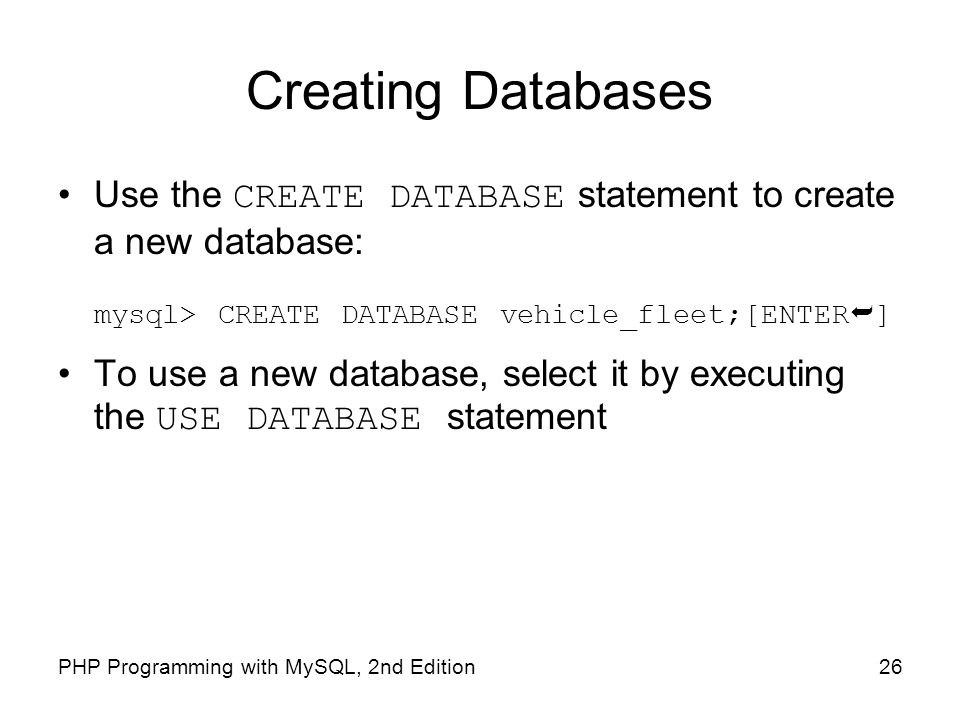 Creating Databases

• Use the CREATE DATABASE statement to create a new database:

mysql> CREATE DATABASE vehicle_fleet;[ENTER↵]

• To use a new database, select it by executing the USE DATABASE statement

PHP Programming with MySQL, 2nd Edition

26